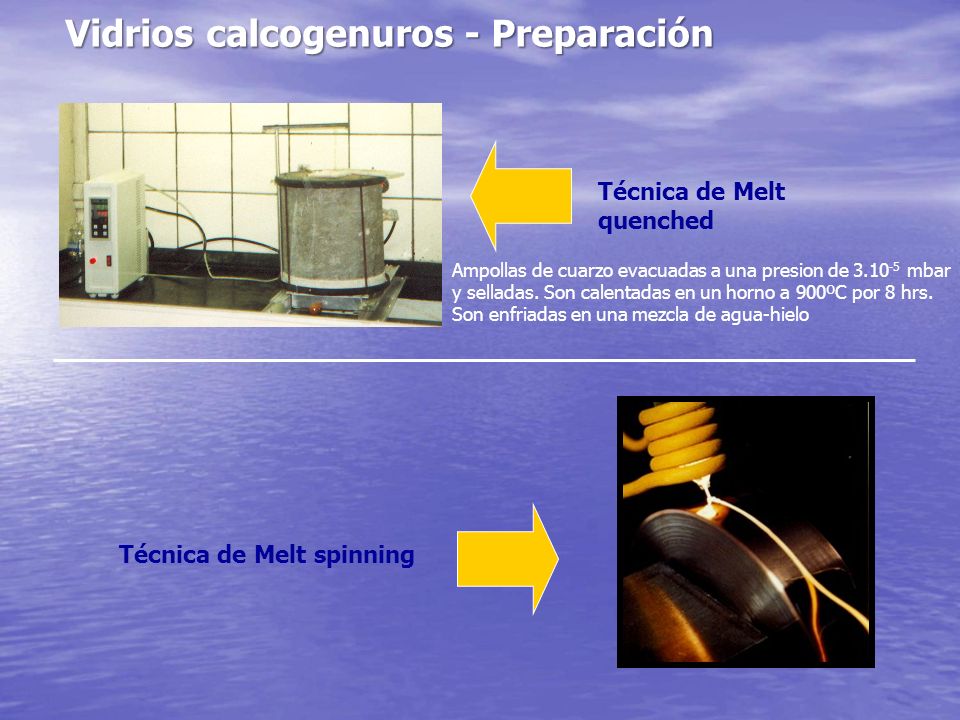 Vidrios calcogenuros - Preparación

Técnica de Melt quenched

Ampollas de cuarzo evacuadas a una presion de $3.10^{-5}$ mbar y selladas. Son calentadas en un horno a 900ºC por 8 hrs. Son enfriadas en una mezcla de agua-hielo

Técnica de Melt spinning